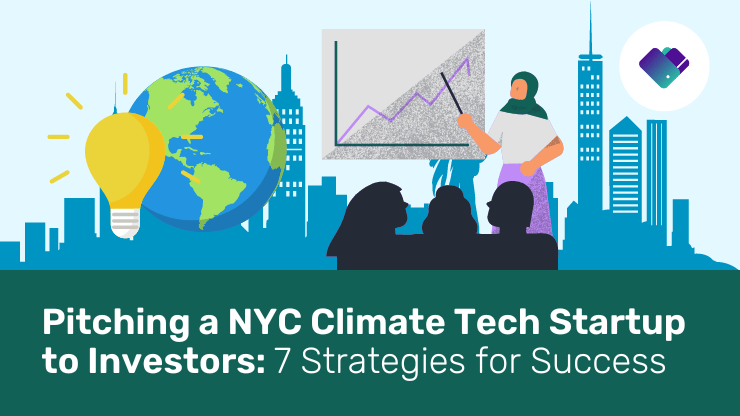 Pitching a NYC Climate Tech Startup to Investors: 7 Strategies for Success